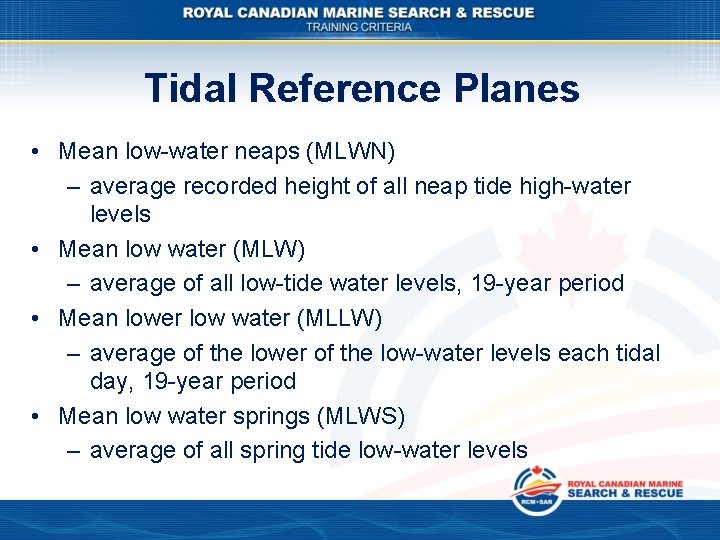 ROYAL CANADIAN MARINE SEARCH & RESCUE
TRAINING CRITERIA

Tidal Reference Planes

• Mean low-water neaps (MLWN)
– average recorded height of all neap tide high-water levels
• Mean low water (MLW)
– average of all low-tide water levels, 19-year period
• Mean lower low water (MLLW)
– average of the lower of the low-water levels each tidal day, 19-year period
• Mean low water springs (MLWS)
– average of all spring tide low-water levels

RCM•SAR
ROYAL CANADIAN MARINE
SEARCH & RESCUE